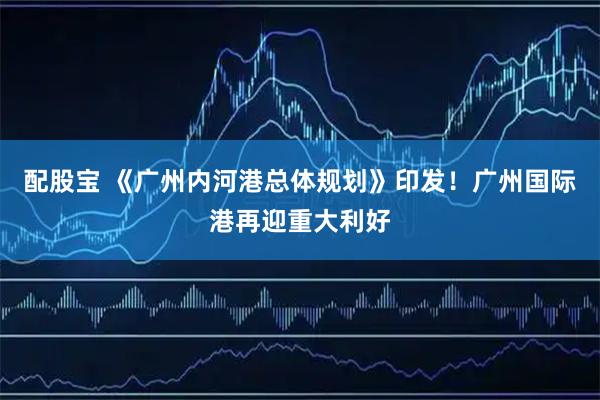 配股宝 《广州内河港总体规划》印发！广州国际港再迎重大利好